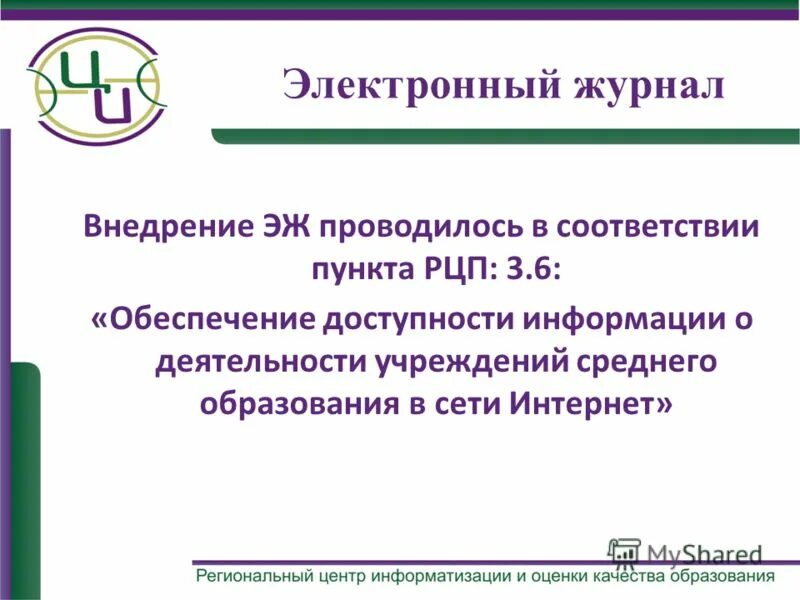 ЦИ

Электронный журнал

Внедрение ЭЖ проводилось в соответствии пункта РЦП: 3.6:
«Обеспечение доступности информации о деятельности учреждений среднего образования в сети Интернет»

MyShared

Региональный центр информатизации и оценки качества образования